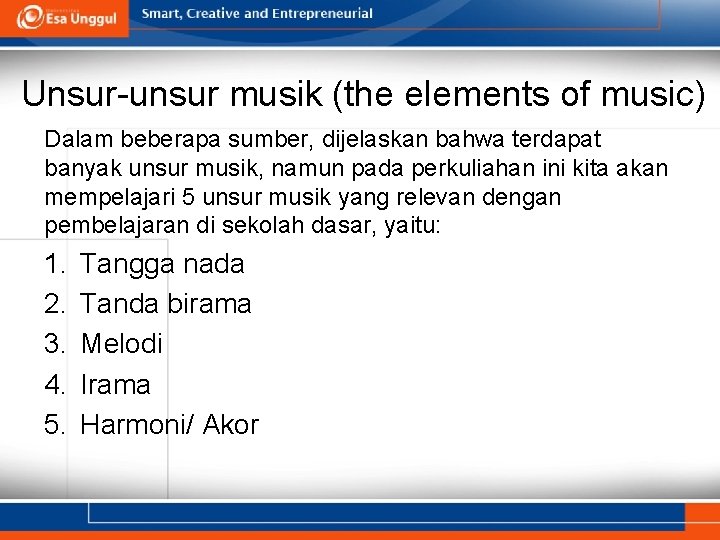 Esa Unggul

Smart, Creative and Entrepreneurial

Unsur-unsur musik (the elements of music)

Dalam beberapa sumber, dijelaskan bahwa terdapat banyak unsur musik, namun pada perkuliahan ini kita akan mempelajari 5 unsur musik yang relevan dengan pembelajaran di sekolah dasar, yaitu:

1. Tangga nada
2. Tanda birama
3. Melodi
4. Irama
5. Harmoni/ Akor